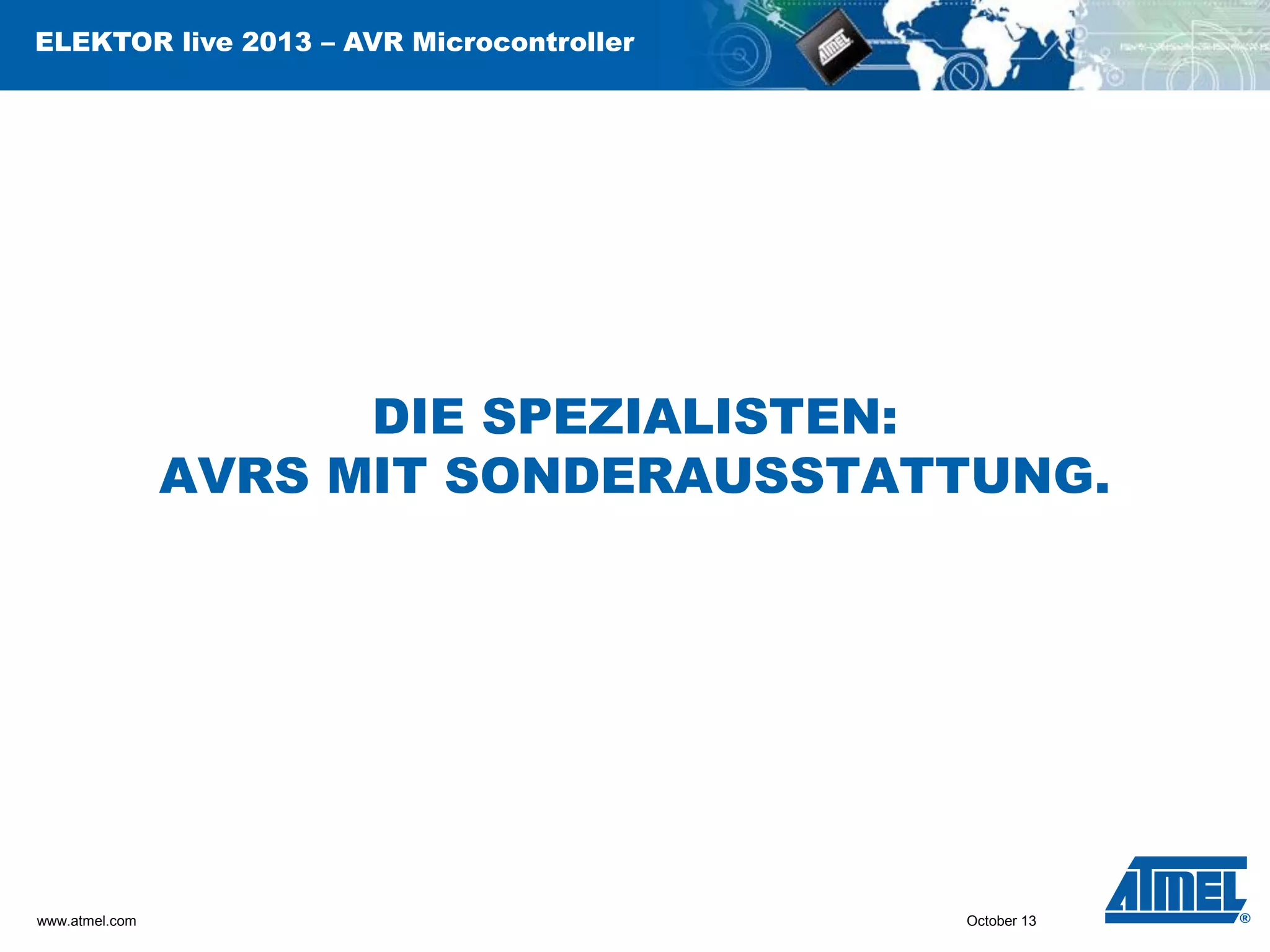 ELEKTOR live 2013 – AVR Microcontroller

ATMEL

DIE SPEZIALISTEN:
AVRS MIT SONDERAUSSTATTUNG.

www.atmel.com

October 13

ATMEL®